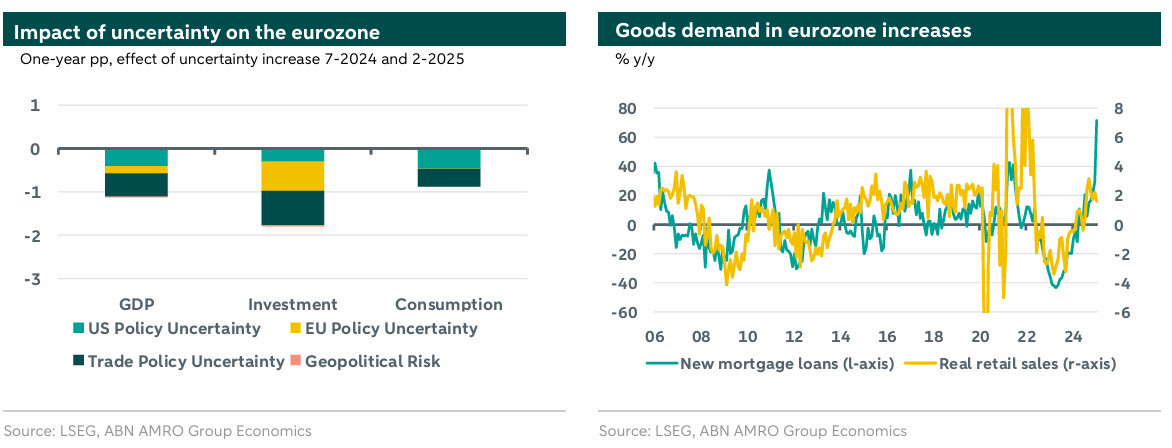 Impact of uncertainty on the eurozone

One-year pp, effect of uncertainty increase 7-2024 and 2-2025

1
0
-1
-2
-3

GDP
Investment
Consumption

US Policy Uncertainty
EU Policy Uncertainty
Trade Policy Uncertainty
Geopolitical Risk

Source: LSEG, ABN AMRO Group Economics

Goods demand in eurozone increases

% y/y

80
60
40
20
0
-20
-40
-60

8
6
4
2
0
-2
-4
-6

06 08 10 12 14 16 18 20 22 24

New mortgage loans (l-axis)
Real retail sales (r-axis)

Source: LSEG, ABN AMRO Group Economics